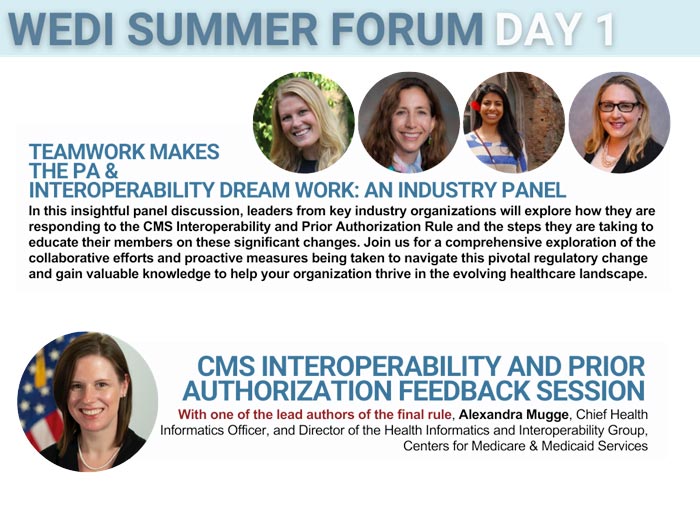 WEDI SUMMER FORUM DAY 1

TEAMWORK MAKES THE PA & INTEROPERABILITY DREAM WORK: AN INDUSTRY PANEL

In this insightful panel discussion, leaders from key industry organizations will explore how they are responding to the CMS Interoperability and Prior Authorization Rule and the steps they are taking to educate their members on these significant changes. Join us for a comprehensive exploration of the collaborative efforts and proactive measures being taken to navigate this pivotal regulatory change and gain valuable knowledge to help your organization thrive in the evolving healthcare landscape.

CMS INTEROPERABILITY AND PRIOR AUTHORIZATION FEEDBACK SESSION

With one of the lead authors of the final rule, Alexandra Mugge, Chief Health Informatics Officer, and Director of the Health Informatics and Interoperability Group, Centers for Medicare & Medicaid Services